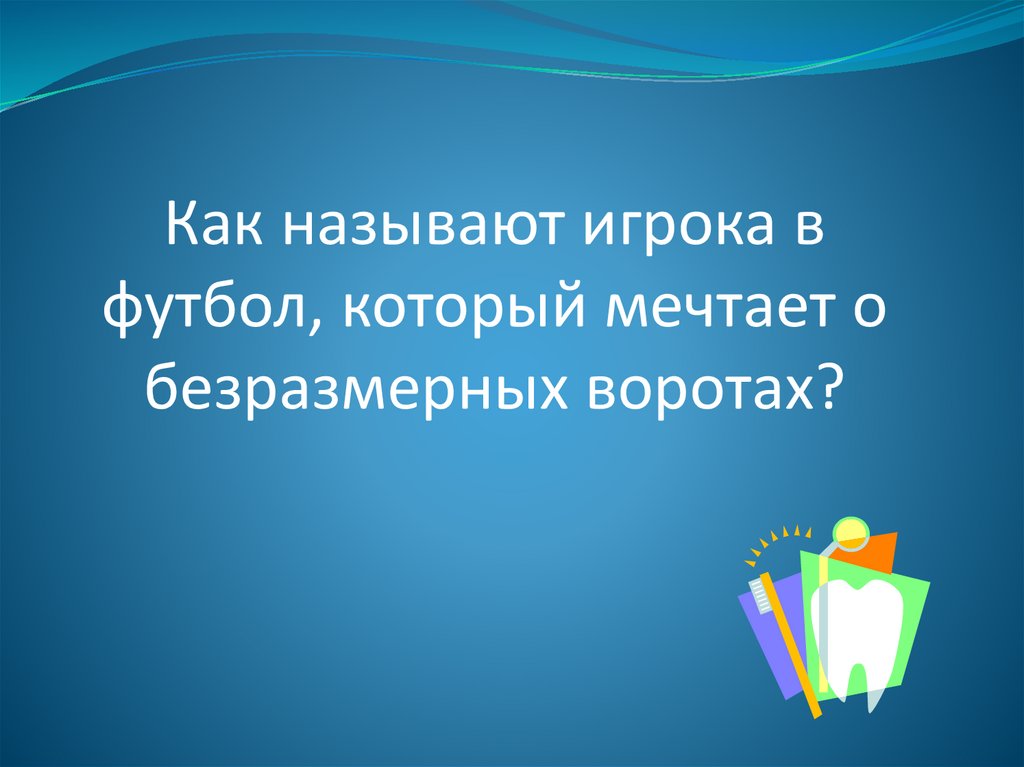 Как называют игрока в футбол, который мечтает о безразмерных воротах?